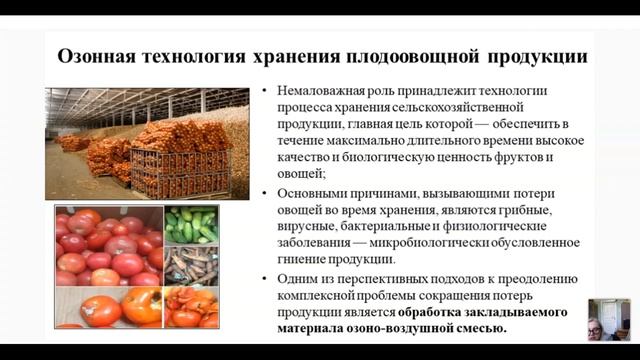 Озонная технология хранения плодоовощной продукции

• Немаловажная роль принадлежит технологии процесса хранения сельскохозяйственной продукции, главная цель которой — обеспечить в течение максимально длительного времени высокое качество и биологическую ценность фруктов и овощей;

• Основными причинами, вызывающими потери овощей во время хранения, являются грибные, вирусные, бактериальные и физиологические заболевания — микробиологически обусловленное гниение продукции.

• Одним из перспективных подходов к преодолению комплексной проблемы сокращения потерь продукции является обработка закладываемого материала озоно-воздушной смесью.